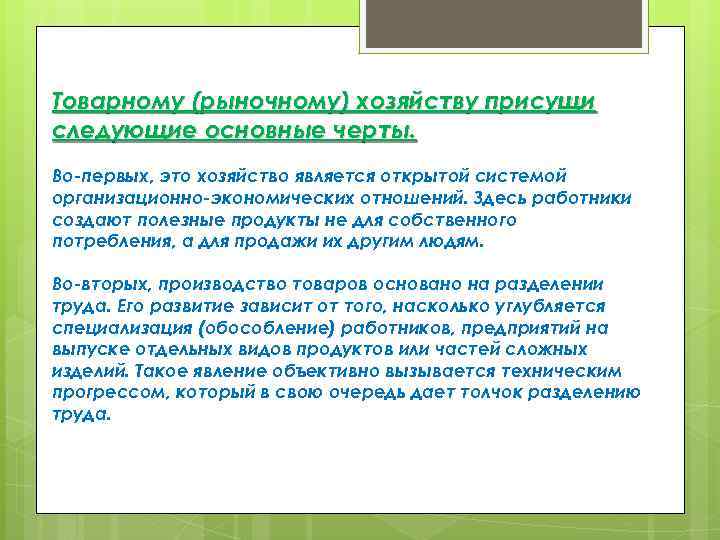 Товарному (рыночному) хозяйству присущи следующие основные черты.

Во-первых, это хозяйство является открытой системой организационно-экономических отношений. Здесь работники создают полезные продукты не для собственного потребления, а для продажи их другим людям.

Во-вторых, производство товаров основано на разделении труда. Его развитие зависит от того, насколько углубляется специализация (обособление) работников, предприятий на выпуске отдельных видов продуктов или частей сложных изделий. Такое явление объективно вызывается техническим прогрессом, который в свою очередь дает толчок разделению труда.